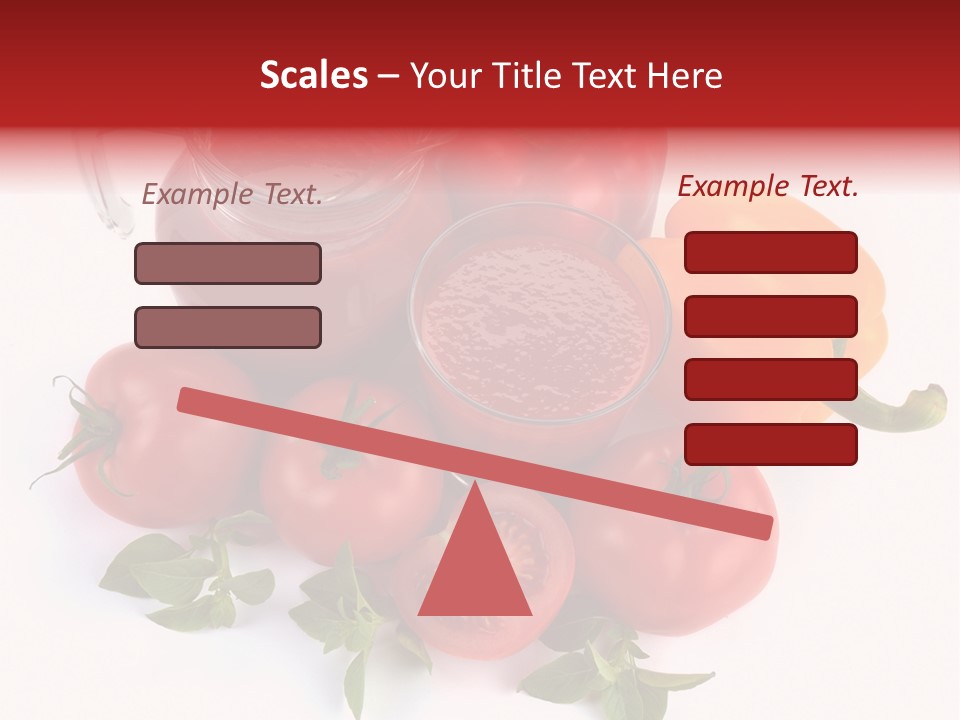 Scales – Your Title Text Here

Example Text.

Example Text.